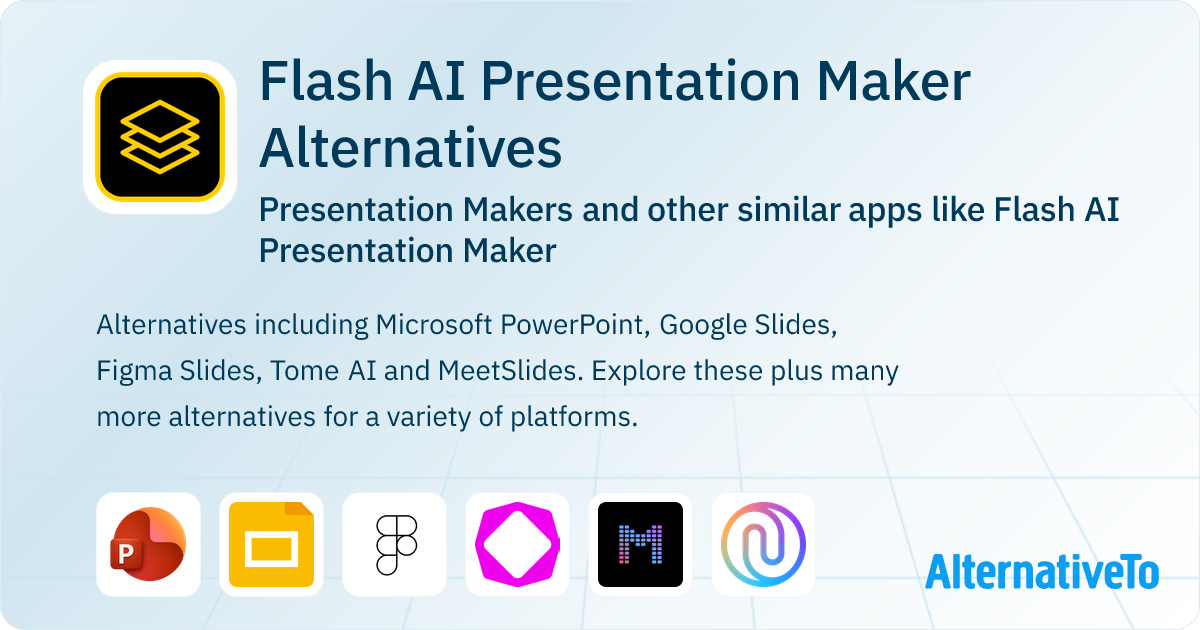 Flash AI Presentation Maker Alternatives

Presentation Makers and other similar apps like Flash AI Presentation Maker

Alternatives including Microsoft PowerPoint, Google Slides, Figma Slides, Tome AI and MeetSlides. Explore these plus many more alternatives for a variety of platforms.

P

M

AlternativeTo